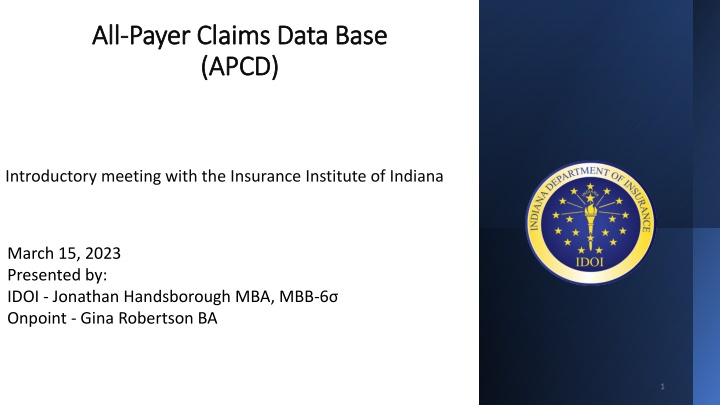 All-Payer Claims Data Base
(APCD)

Introductory meeting with the Insurance Institute of Indiana

March 15, 2023
Presented by:
IDOI - Jonathan Handsborough MBA, MBB-6σ
Onpoint - Gina Robertson BA

INDIANA DEPARTMENT OF INSURANCE
INDIANA
IDOI

1